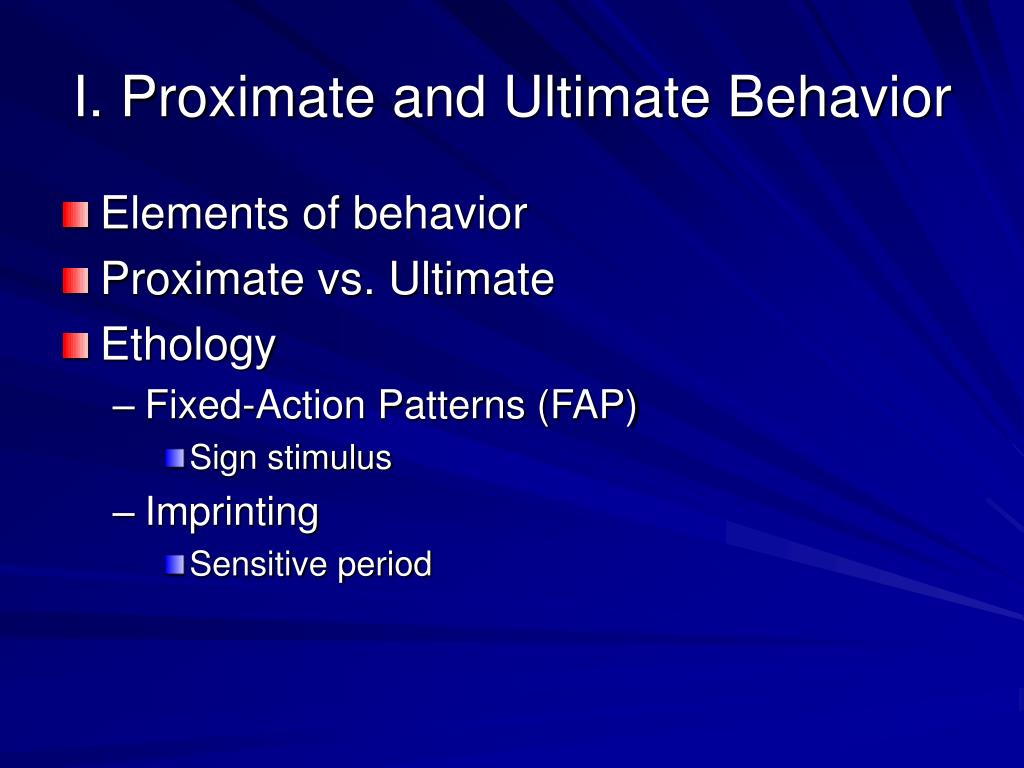 I. Proximate and Ultimate Behavior

Elements of behavior

Proximate vs. Ultimate

Ethology

– Fixed-Action Patterns (FAP)

Sign stimulus

– Imprinting

Sensitive period